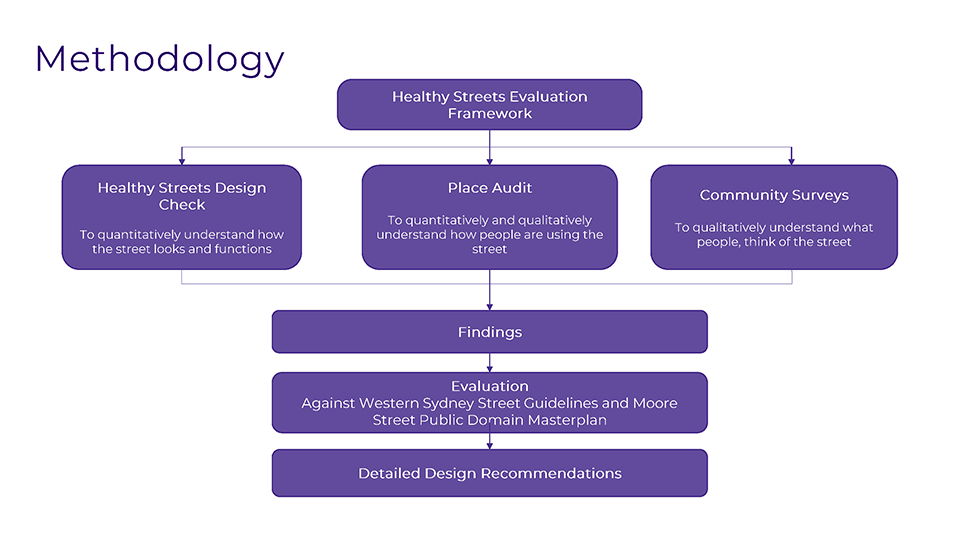 Methodology

Healthy Streets Evaluation Framework

Healthy Streets Design Check

To quantitatively understand how the street looks and functions

Place Audit

To quantitatively and qualitatively understand how people are using the street

Community Surveys

To qualitatively understand what people, think of the street

Findings

Evaluation
Against Western Sydney Street Guidelines and Moore Street Public Domain Masterplan

Detailed Design Recommendations